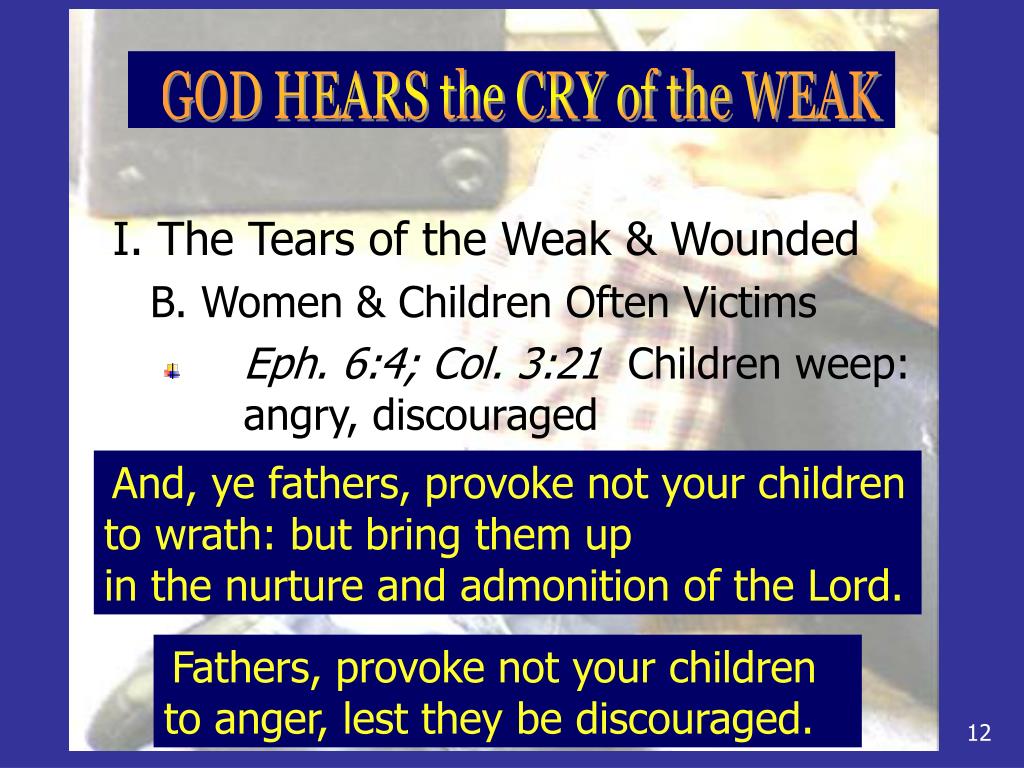 GOD HEARS the CRY of the WEAK

I. The Tears of the Weak & Wounded

B. Women & Children Often Victims

Eph. 6:4; Col. 3:21 Children weep: angry, discouraged

And, ye fathers, provoke not your children to wrath: but bring them up in the nurture and admonition of the Lord.

Fathers, provoke not your children to anger, lest they be discouraged.

12